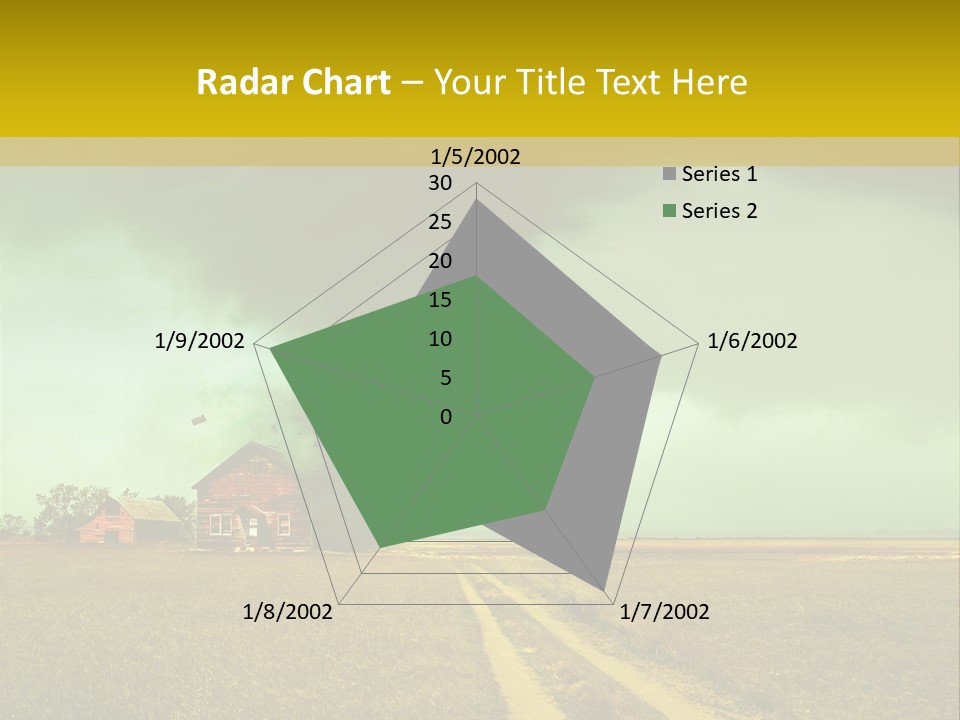 Radar Chart – Your Title Text Here

1/5/2002
30
25
20
15
10
5
0
1/6/2002
1/7/2002
1/8/2002
1/9/2002

Series 1
Series 2